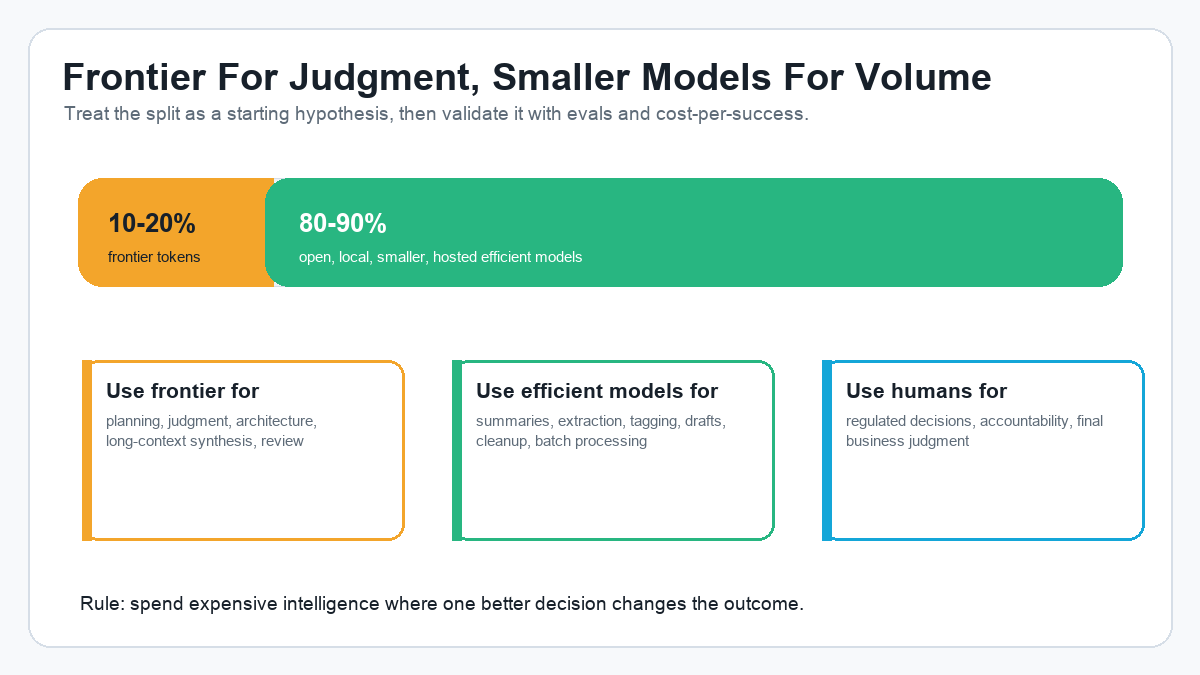 Frontier For Judgment, Smaller Models For Volume

Treat the split as a starting hypothesis, then validate it with evals and cost-per-success.

10-20%
frontier tokens

80-90%
open, local, smaller, hosted efficient models

Use frontier for
planning, judgment, architecture, long-context synthesis, review

Use efficient models for
summaries, extraction, tagging, drafts, cleanup, batch processing

Use humans for
regulated decisions, accountability, final business judgment

Rule: spend expensive intelligence where one better decision changes the outcome.